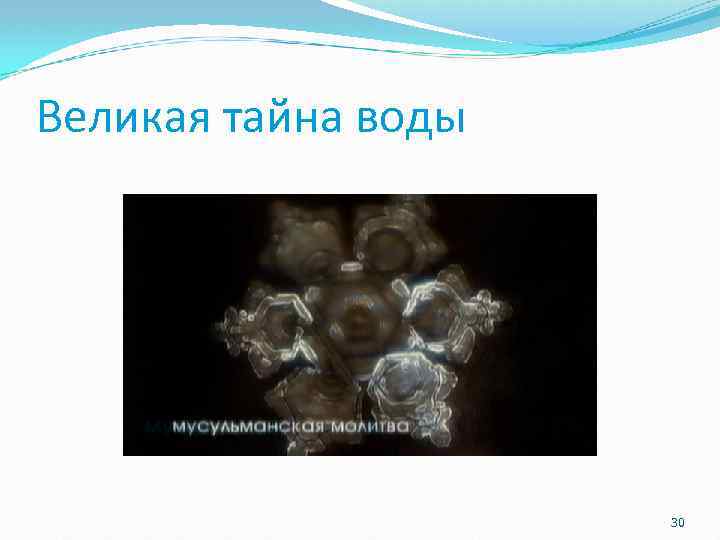 Великая тайна воды

мусульманская молитва

30